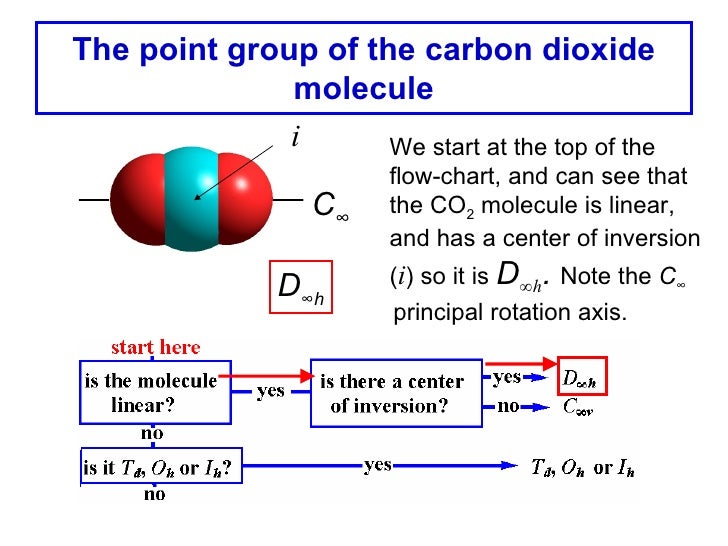 The point group of the carbon dioxide molecule

$i$

$C_\infty$

$D_{\infty h}$

We start at the top of the flow-chart, and can see that the $CO_2$ molecule is linear, and has a center of inversion ($i$) so it is $D_{\infty h}$. Note the $C_\infty$ principal rotation axis.

start here

is the molecule linear?

yes

is there a center of inversion?

yes

$D_{\infty h}$

no

$C_{\infty v}$

no

is it $T_d$, $O_h$ or $I_h$?

yes

$T_d$, $O_h$ or $I_h$

no